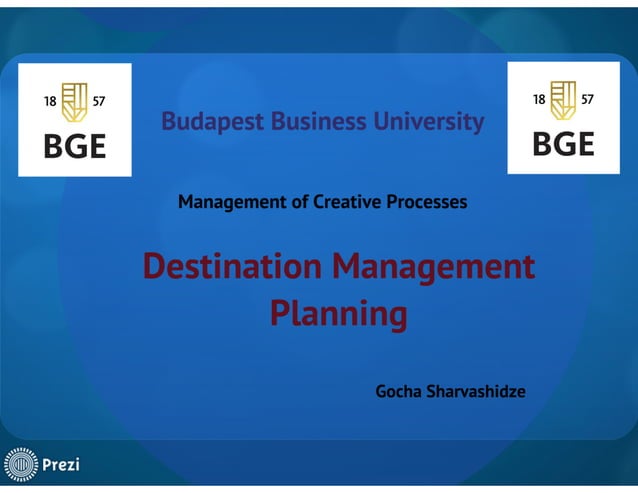 18 57
BGE

Budapest Business University

18 57
BGE

Management of Creative Processes

Destination Management Planning

Gocha Sharvashidze

Prezi